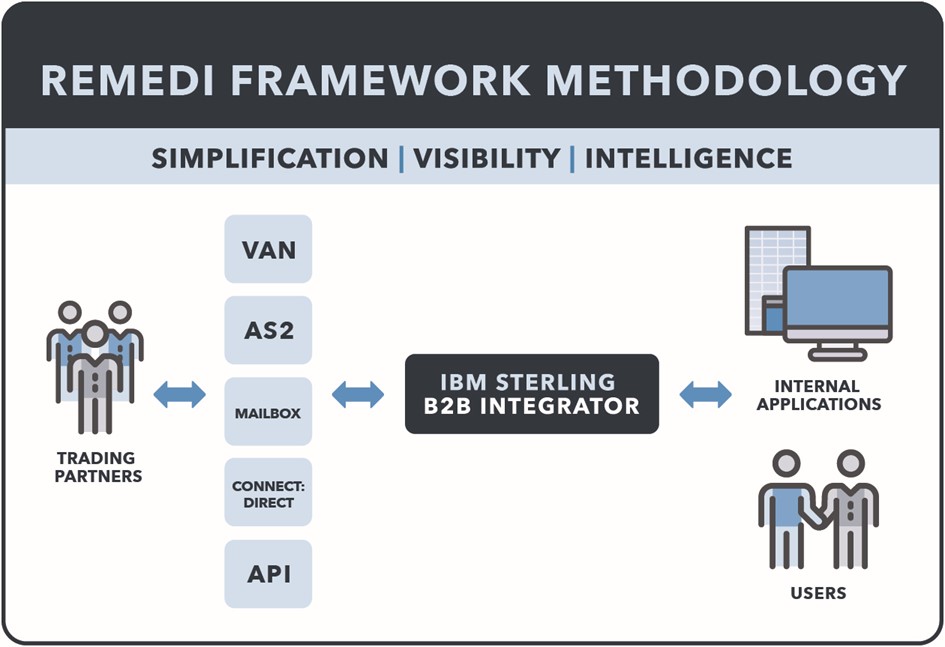 REMEDI FRAMEWORK METHODOLOGY

SIMPLIFICATION | VISIBILITY | INTELLIGENCE

TRADING PARTNERS

VAN

AS2

MAILBOX

CONNECT: DIRECT

API

IBM STERLING B2B INTEGRATOR

INTERNAL APPLICATIONS

USERS